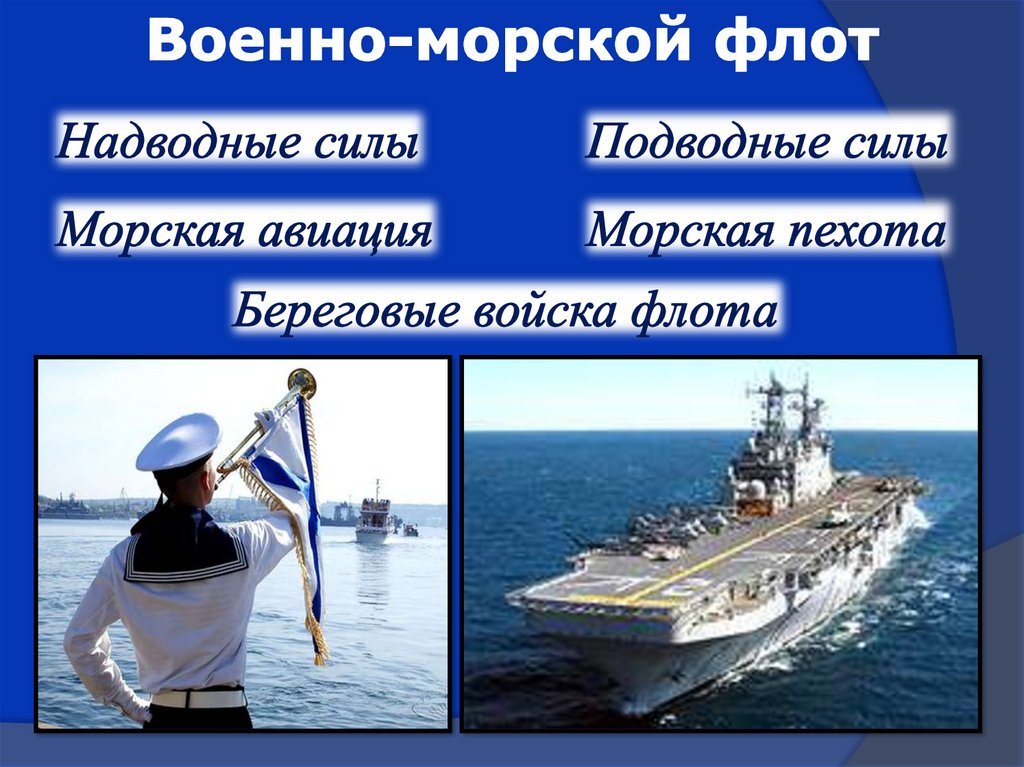 Военно-морской флот

Надводные силы

Подводные силы

Морская авиация

Морская пехота

Береговые войска флота